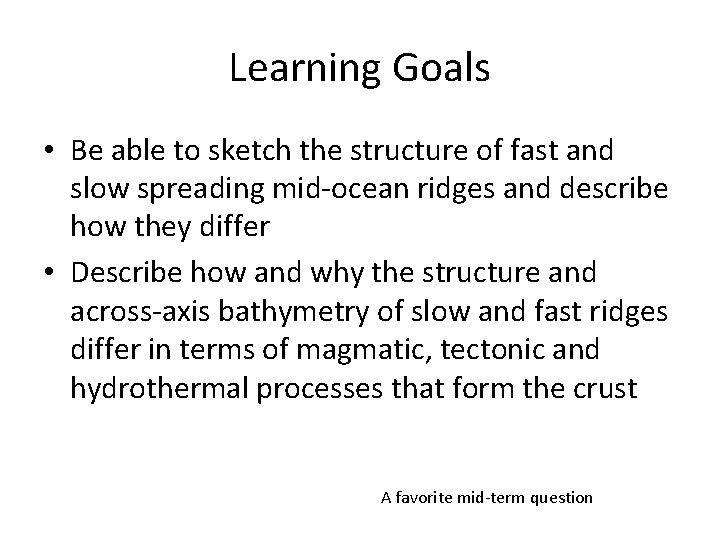 Learning Goals

• Be able to sketch the structure of fast and slow spreading mid-ocean ridges and describe how they differ
• Describe how and why the structure and across-axis bathymetry of slow and fast ridges differ in terms of magmatic, tectonic and hydrothermal processes that form the crust

A favorite mid-term question